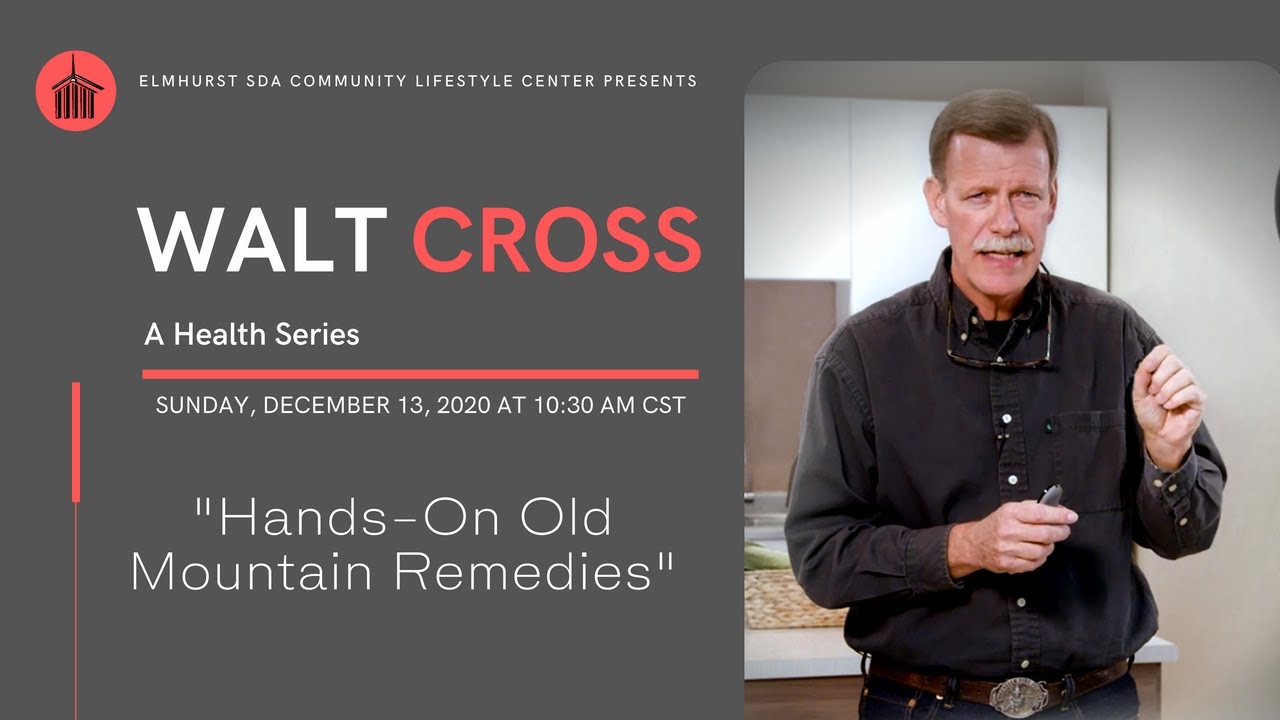 ELMHURST SDA COMMUNITY LIFESTYLE CENTER PRESENTS

WALT CROSS

A Health Series

SUNDAY, DECEMBER 13, 2020 AT 10:30 AM CST

"Hands-On Old Mountain Remedies"